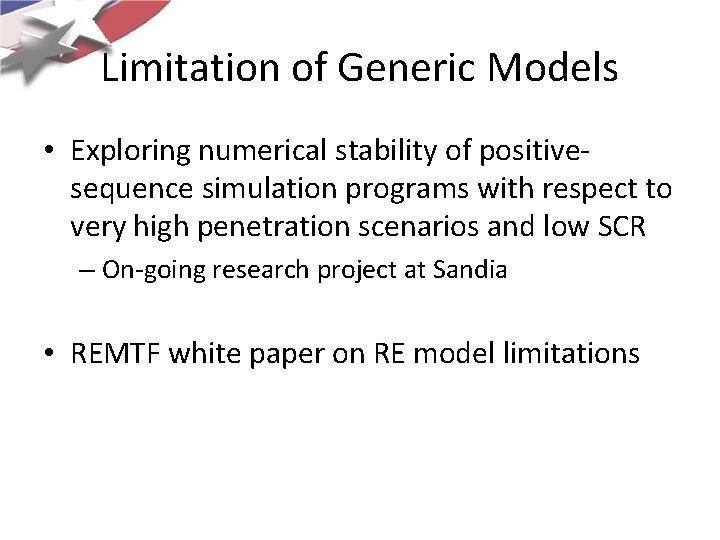 Limitation of Generic Models

• Exploring numerical stability of positive-sequence simulation programs with respect to very high penetration scenarios and low SCR

– On-going research project at Sandia

• REMTF white paper on RE model limitations